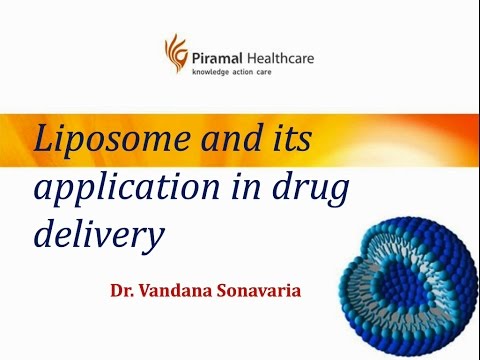 Piramal Healthcare
knowledge action care

Liposome and its application in drug delivery

Dr. Vandana Sonavaria